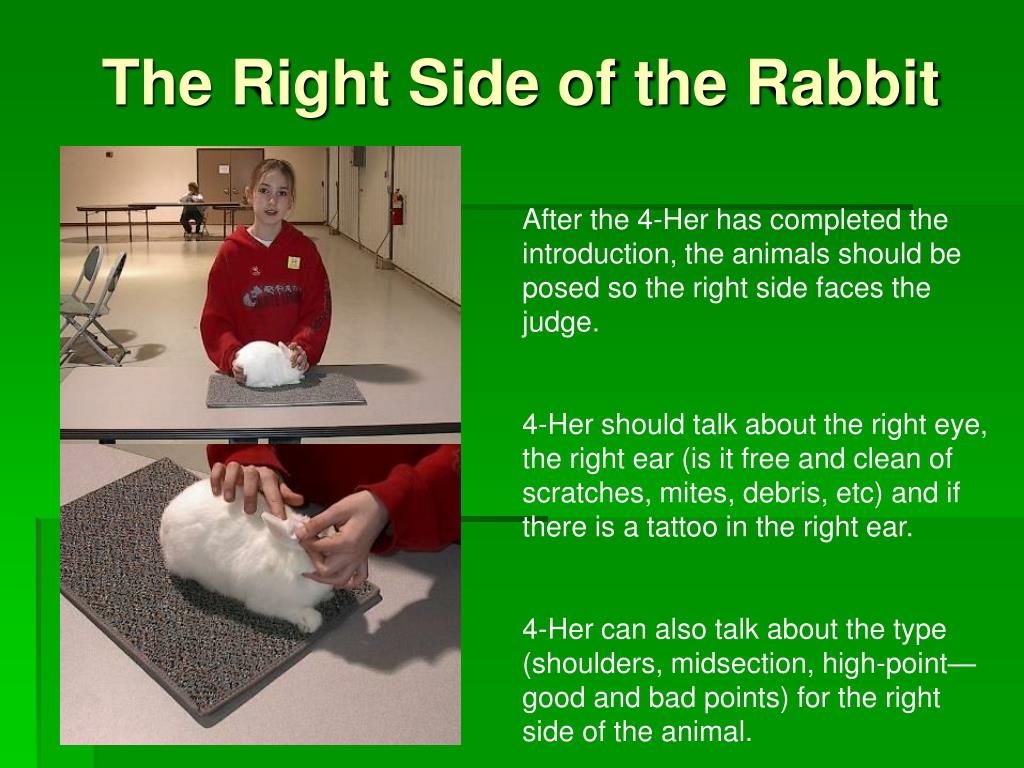 The Right Side of the Rabbit

After the 4-Her has completed the introduction, the animals should be posed so the right side faces the judge.

4-Her should talk about the right eye, the right ear (is it free and clean of scratches, mites, debris, etc) and if there is a tattoo in the right ear.

4-Her can also talk about the type (shoulders, midsection, high-point—good and bad points) for the right side of the animal.